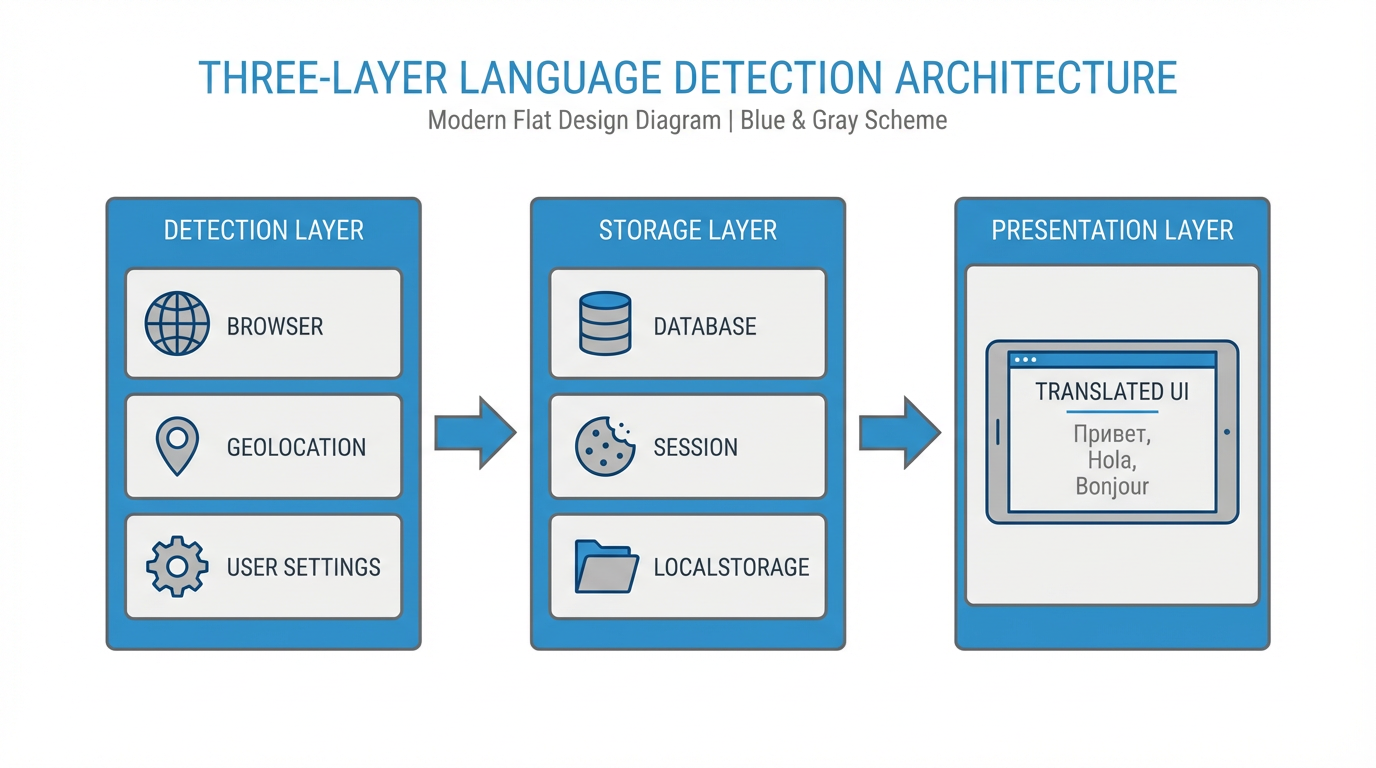 THREE-LAYER LANGUAGE DETECTION ARCHITECTURE

Modern Flat Design Diagram | Blue & Gray Scheme

DETECTION LAYER

BROWSER

GEOLOCATION

USER SETTINGS

STORAGE LAYER

DATABASE

SESSION

LOCALSTORAGE

PRESENTATION LAYER

TRANSLATED UI

Привет,
Hola,
Bonjour